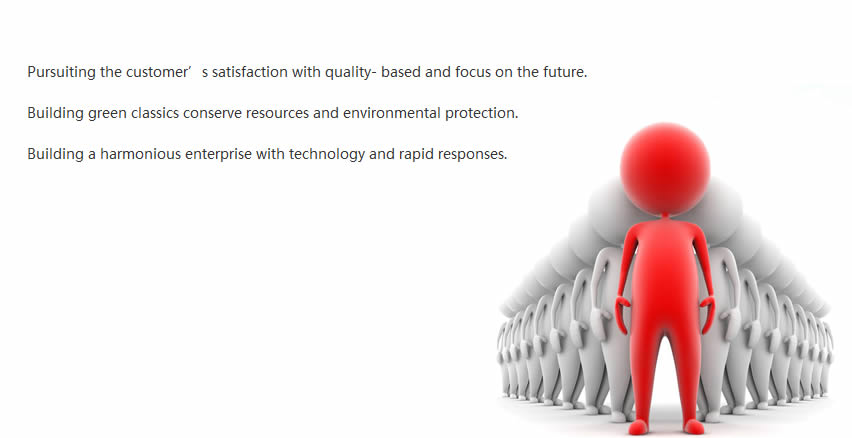 Pursuiting the customer’ s satisfaction with quality- based and focus on the future.

Building green classics conserve resources and environmental protection.

Building a harmonious enterprise with technology and rapid responses.